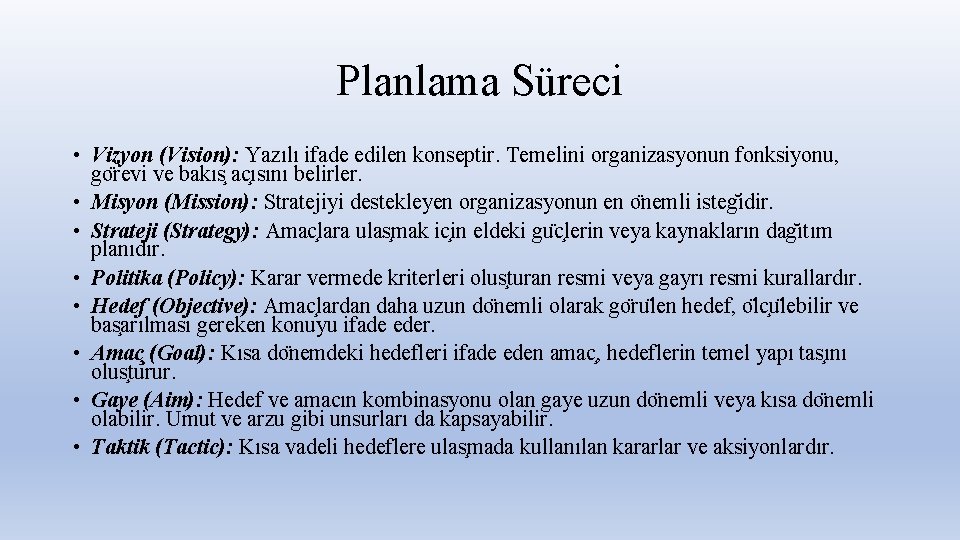 Planlama Süreci

• Vizyon (Vision): Yazılı ifade edilen konseptir. Temelini organizasyonun fonksiyonu, görevi ve bakış açısını belirler.
• Misyon (Mission): Stratejiyi destekleyen organizasyonun en önemli isteğidir.
• Strateji (Strategy): Amaçlara ulaşmak için eldeki güçlerin veya kaynakların dağıtım planıdır.
• Politika (Policy): Karar vermede kriterleri oluşturan resmi veya gayrı resmi kurallardır.
• Hedef (Objective): Amaçlardan daha uzun dönemli olarak görülen hedef, ölçülebilir ve başarılması gereken konuyu ifade eder.
• Amaç (Goal): Kısa dönemdeki hedefleri ifade eden amaç, hedeflerin temel yapı taşını oluşturur.
• Gaye (Aim): Hedef ve amacın kombinasyonu olan gaye uzun dönemli veya kısa dönemli olabilir. Umut ve arzu gibi unsurları da kapsayabilir.
• Taktik (Tactic): Kısa vadeli hedeflere ulaşmada kullanılan kararlar ve aksiyonlardır.